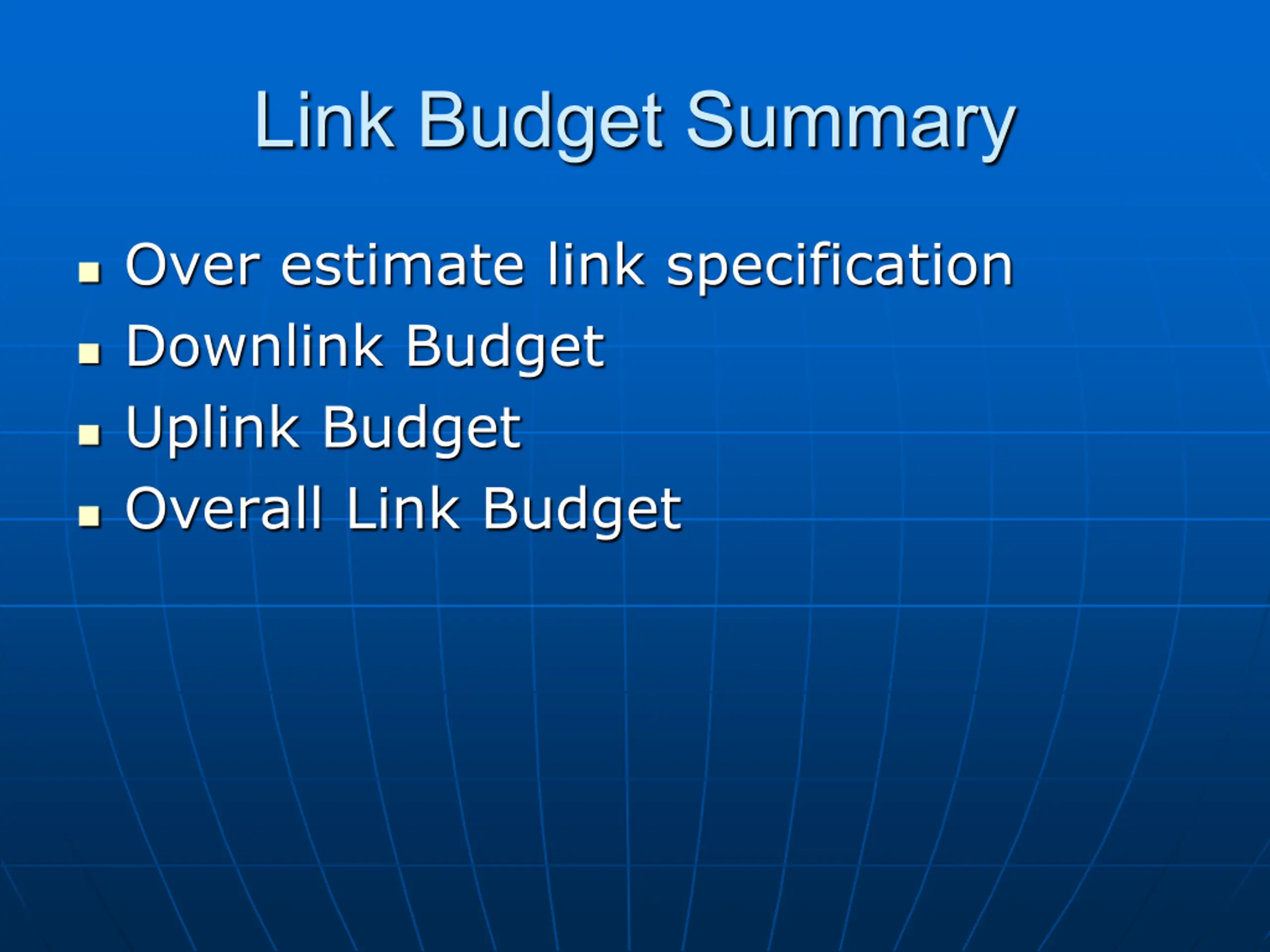 Link Budget Summary

• Over estimate link specification
• Downlink Budget
• Uplink Budget
• Overall Link Budget